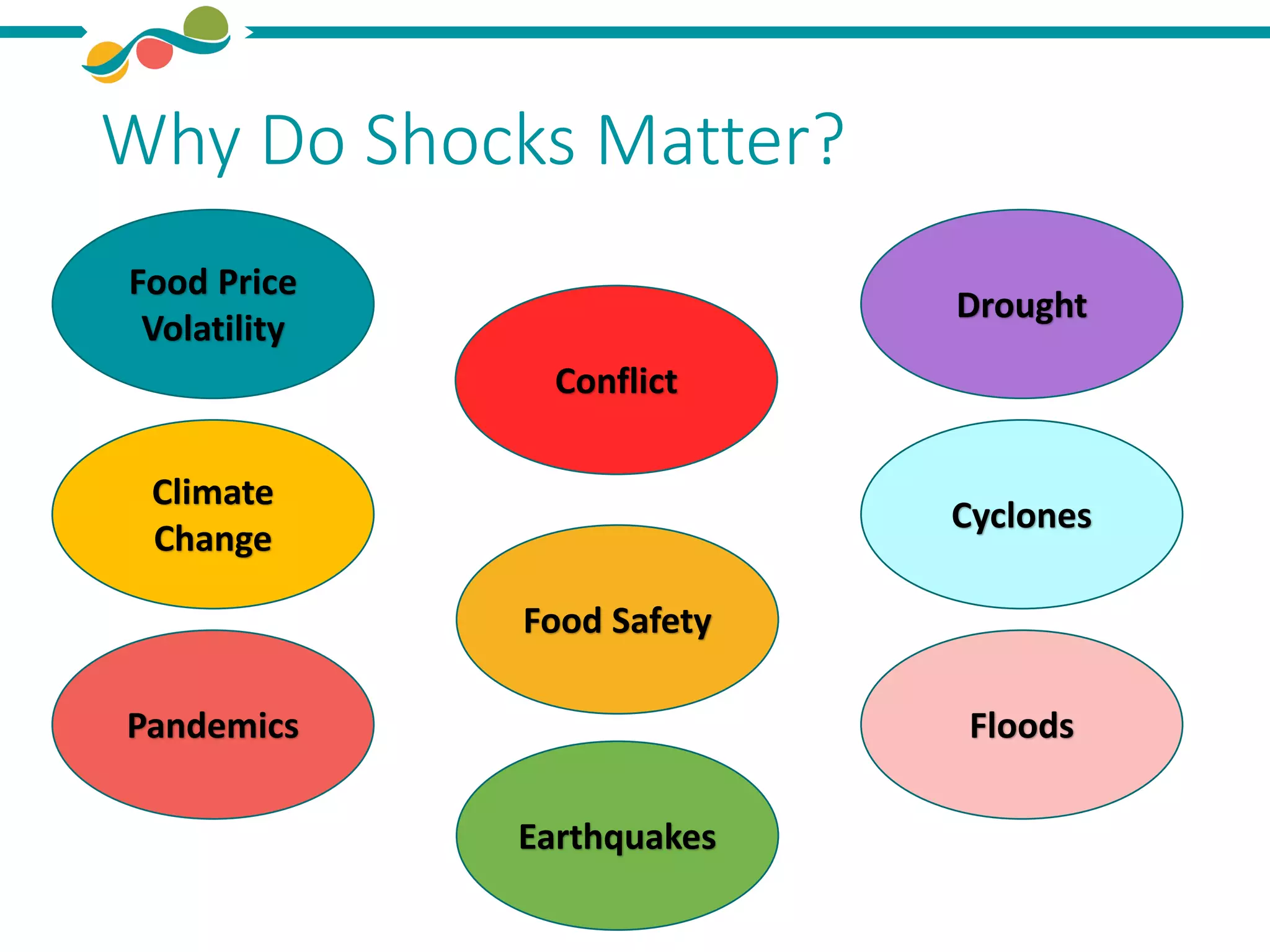 Why Do Shocks Matter?

Food Price Volatility

Climate Change

Pandemics

Conflict

Food Safety

Earthquakes

Drought

Cyclones

Floods